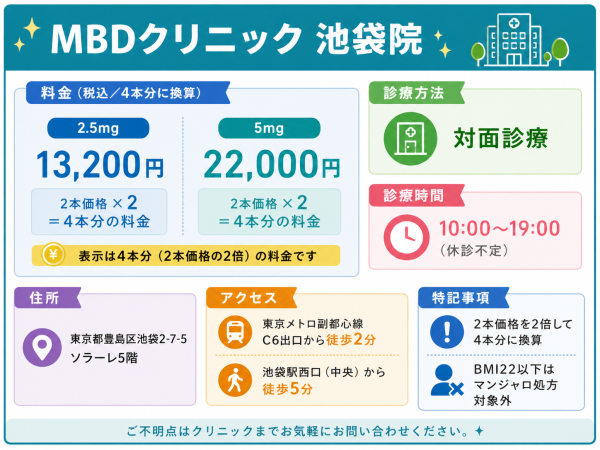 MBDクリニック 池袋院

料金（税込／4本分に換算）

2.5mg
13,200円
2本価格 × 2
＝4本分の料金

5mg
22,000円
2本価格 × 2
＝4本分の料金

¥ 表示は4本分（2本価格の2倍）の料金です

診療方法
対面診療

診療時間
10:00～19:00
（休診不定）

住所
東京都豊島区池袋2-7-5
ソラーレ5階

アクセス
東京メトロ副都心線
C6出口から徒歩2分

池袋駅西口（中央）から
徒歩5分

特記事項
2本価格を2倍して
4本分に換算

BMI22以下は
マンジャロ処方
対象外

ご不明点はクリニックまでお気軽にお問い合わせください。